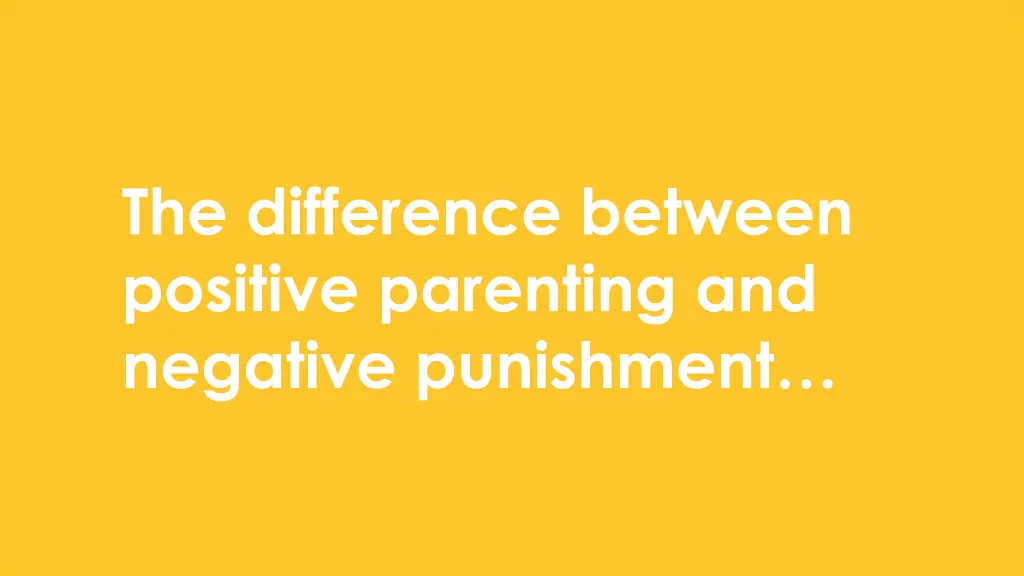 The difference between positive parenting and negative punishment…